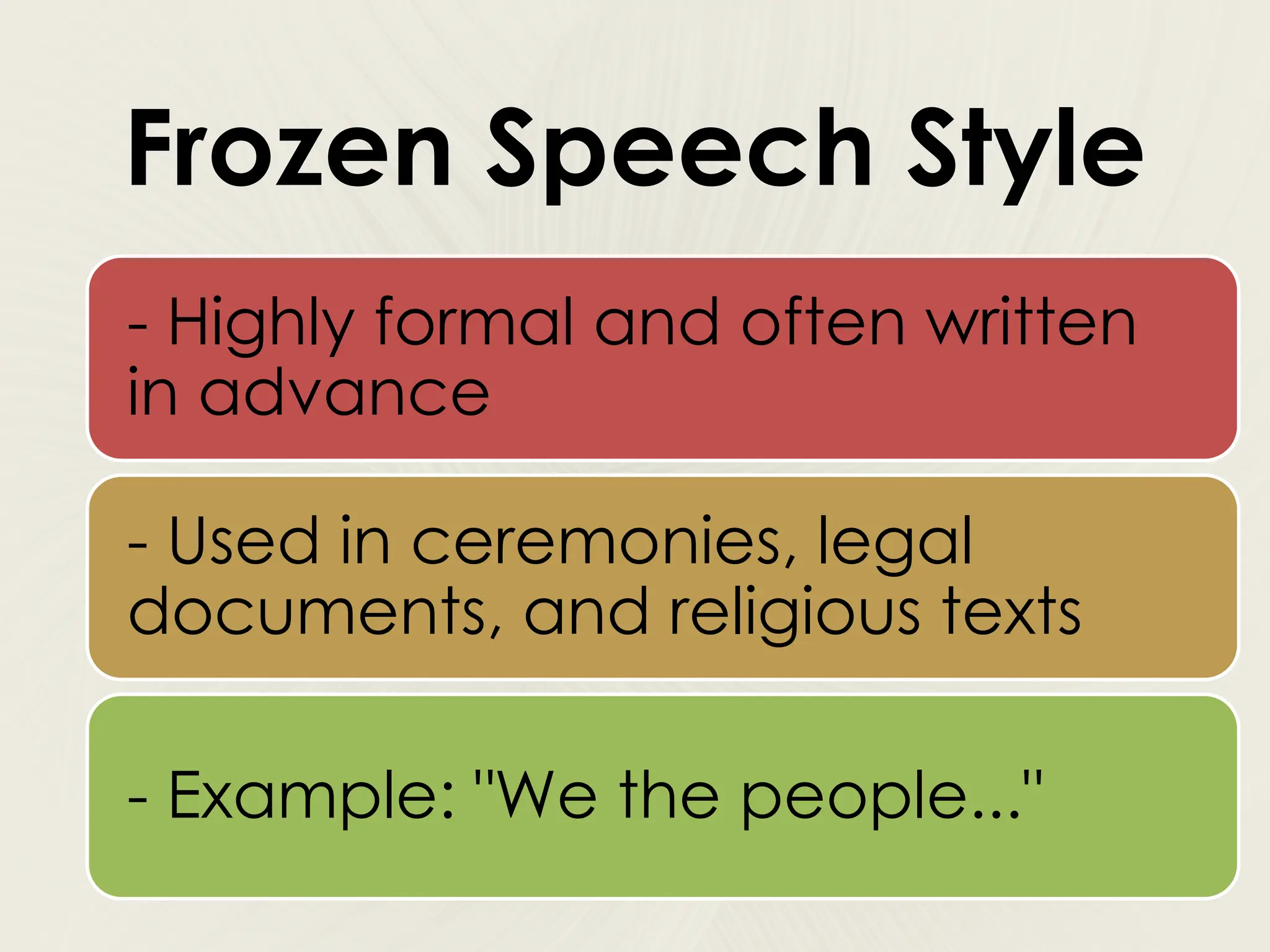 Frozen Speech Style

- Highly formal and often written in advance

- Used in ceremonies, legal documents, and religious texts

- Example: "We the people..."